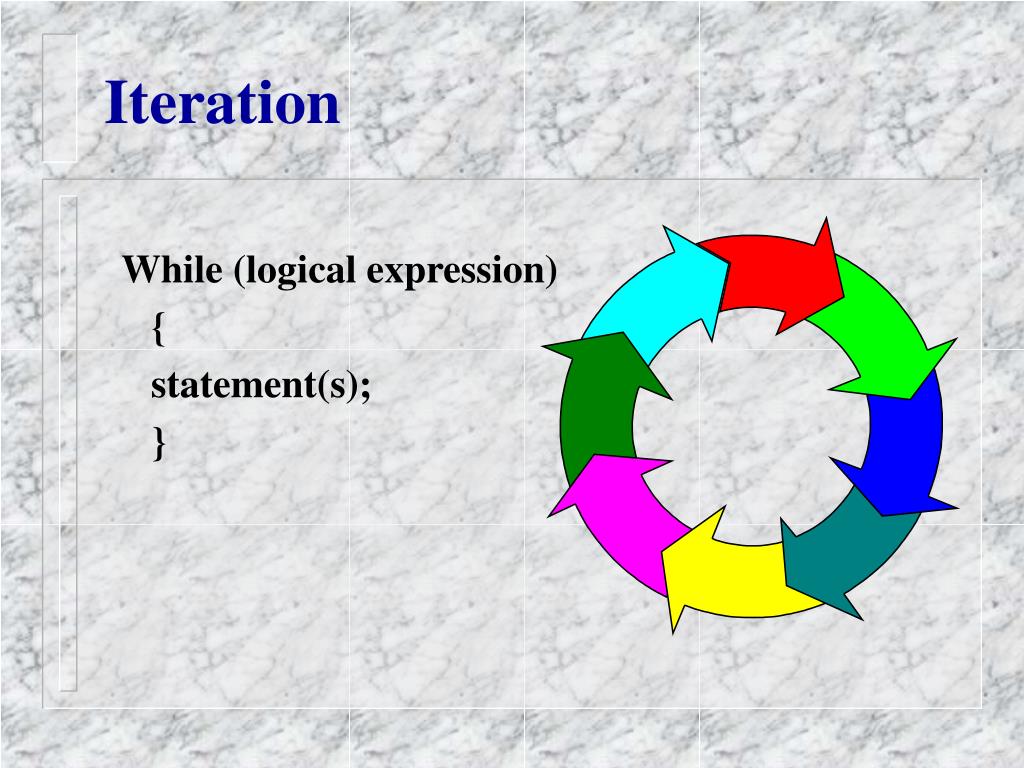 Iteration

While (logical expression)
{
statement(s);
}